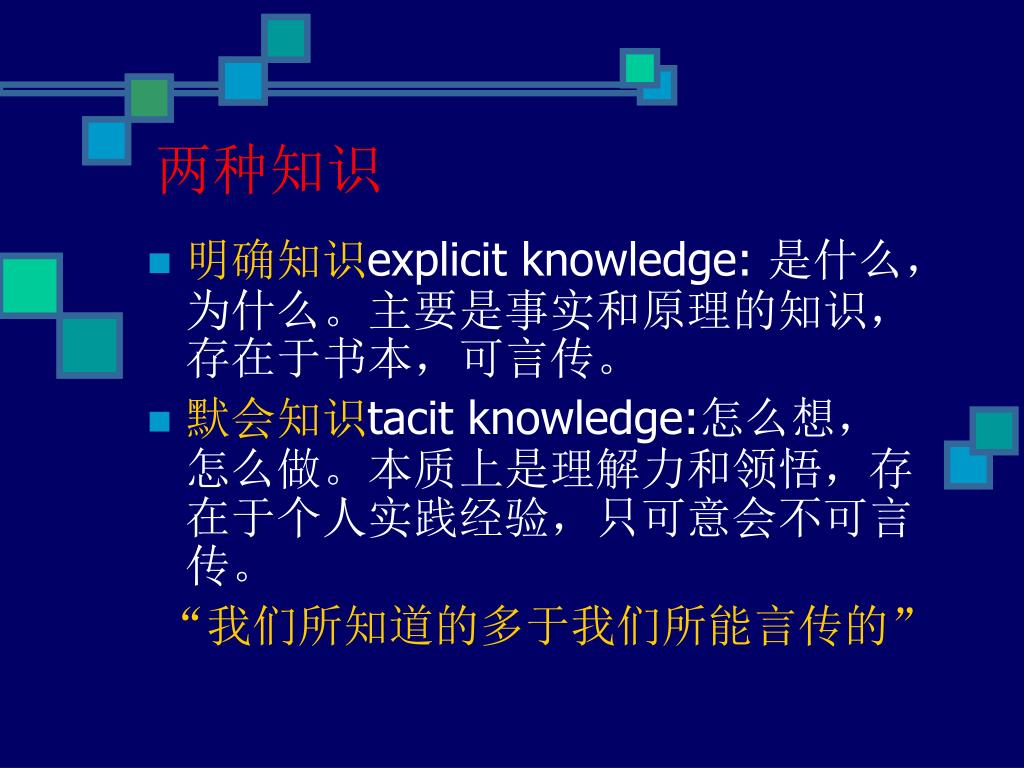 两种知识

明确知识explicit knowledge: 是什么，为什么。主要是事实和原理的知识，存在于书本，可言传。

默会知识tacit knowledge:怎么想，怎么做。本质上是理解力和领悟，存在于个人实践经验，只可意会不可言传。

“我们所知道的多于我们所能言传的”